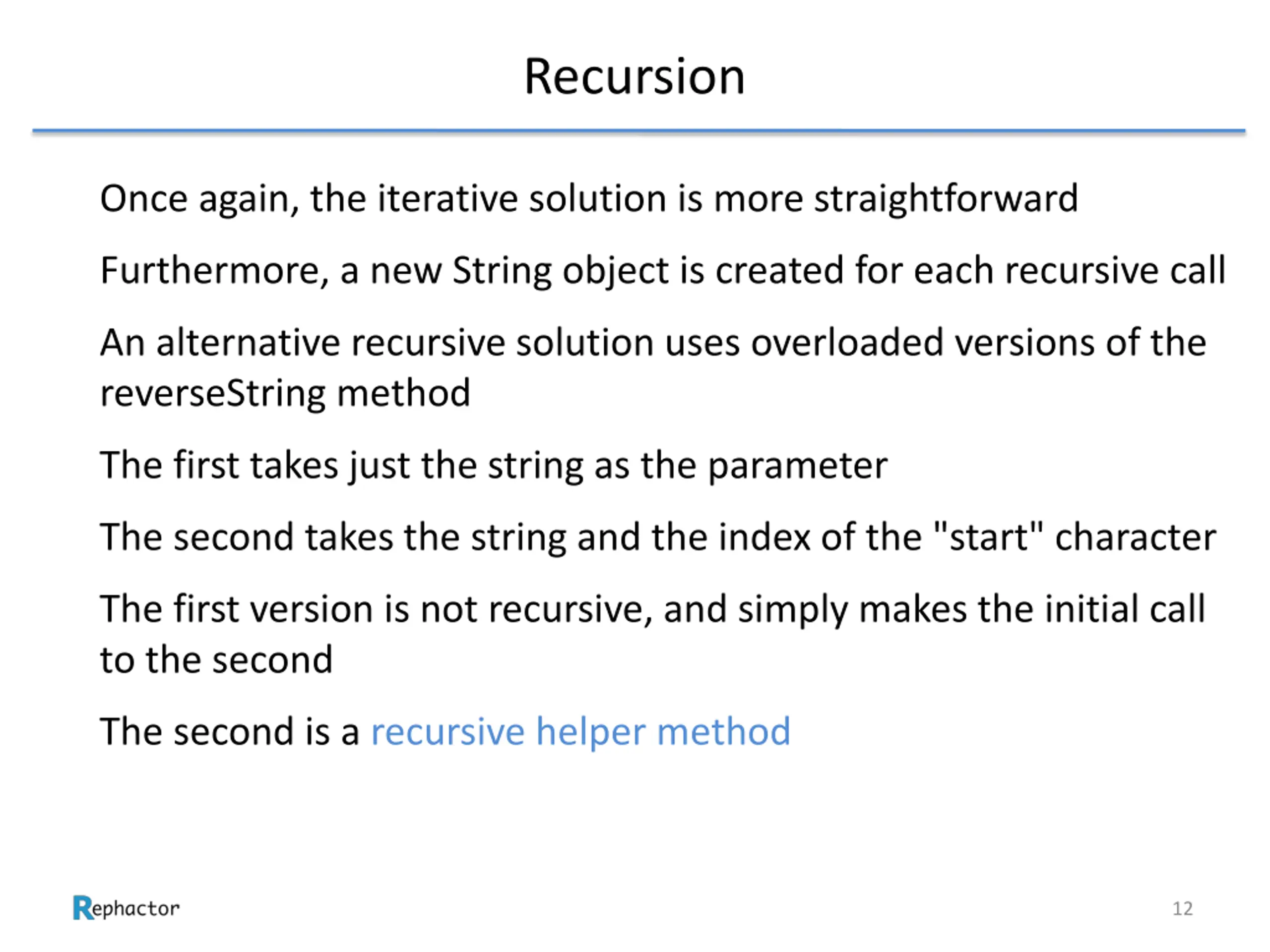 Recursion

Once again, the iterative solution is more straightforward

Furthermore, a new String object is created for each recursive call

An alternative recursive solution uses overloaded versions of the reverseString method

The first takes just the string as the parameter

The second takes the string and the index of the "start" character

The first version is not recursive, and simply makes the initial call to the second

The second is a recursive helper method

Rephactor

12